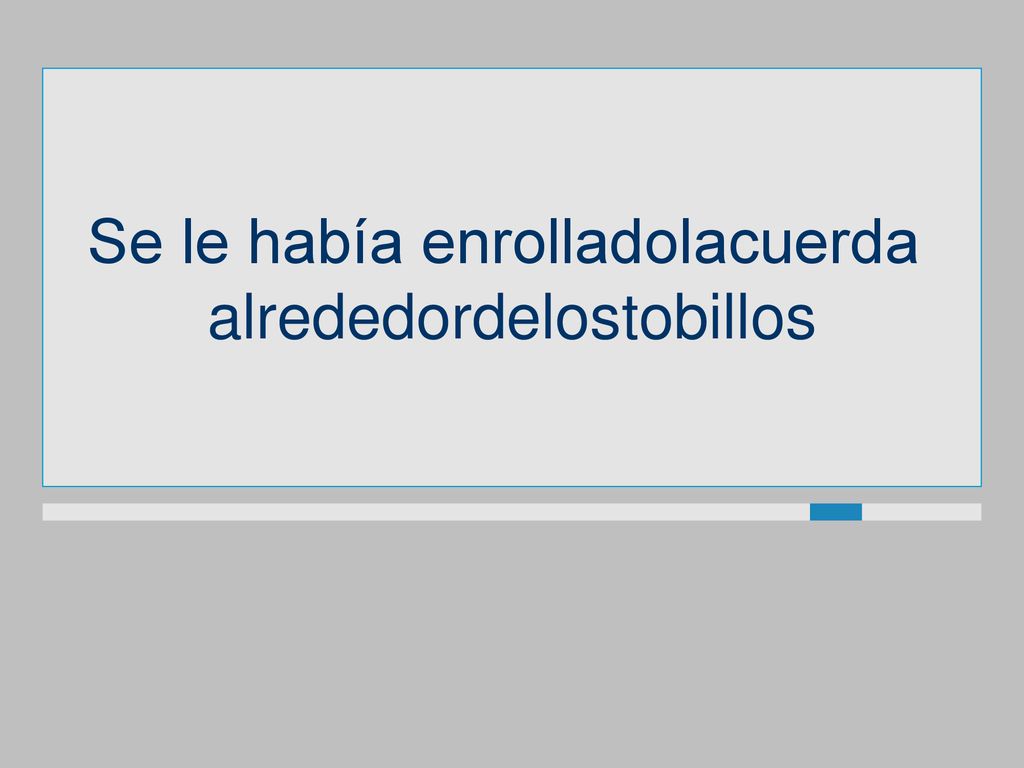 Se le había enrolladolacuerda alrededordelostobillos